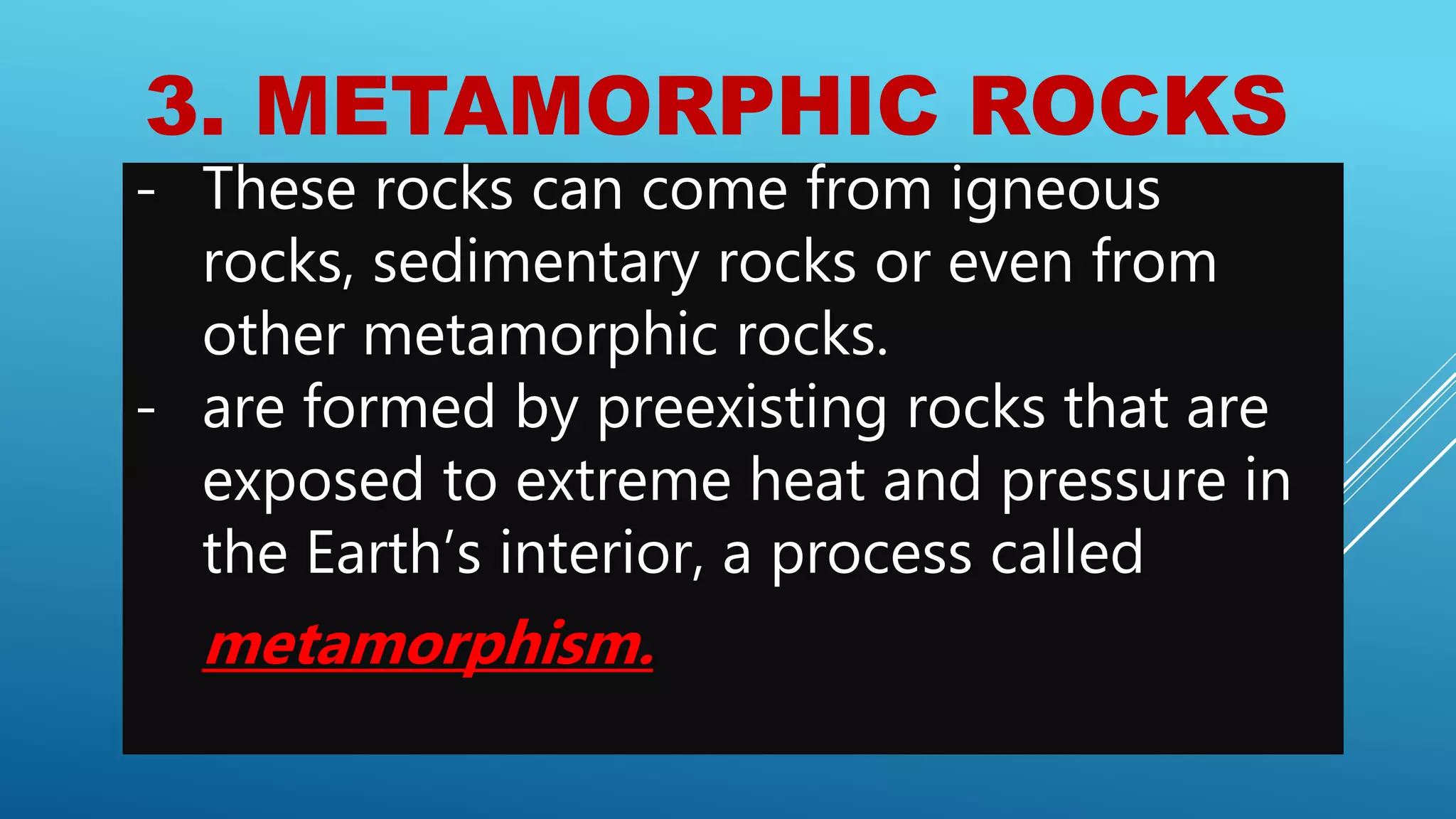 3. METAMORPHIC ROCKS

- These rocks can come from igneous rocks, sedimentary rocks or even from other metamorphic rocks.
- are formed by preexisting rocks that are exposed to extreme heat and pressure in the Earth’s interior, a process called metamorphism.